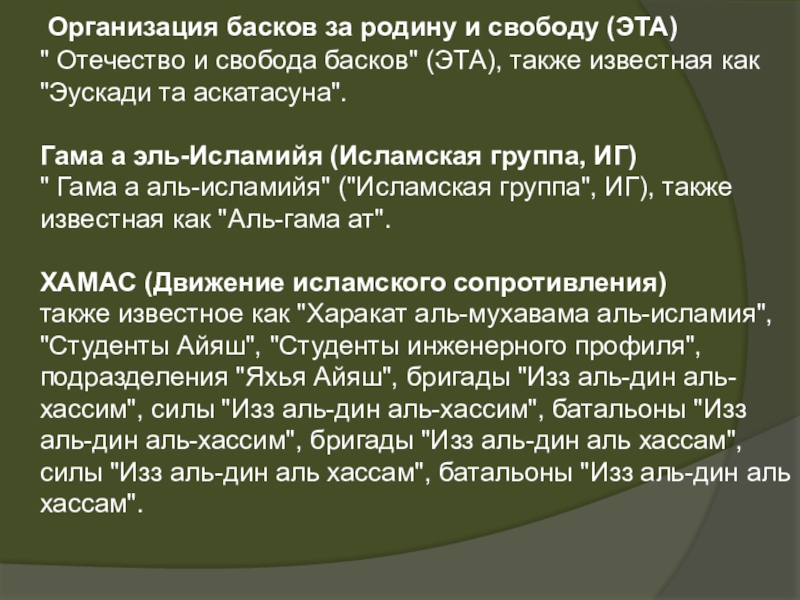 Организация басков за родину и свободу (ЭТА)
" Отечество и свобода басков" (ЭТА), также известная как "Эускади та аскатасуна".

Гама а эль-Исламийя (Исламская группа, ИГ)
" Гама а аль-исламийя" ("Исламская группа", ИГ), также известная как "Аль-гама ат".

ХАМАС (Движение исламского сопротивления)
также известное как "Харакат аль-мухавама аль-исламия", "Студенты Айяш", "Студенты инженерного профиля", подразделения "Яхья Айяш", бригады "Изз аль-дин аль-хассим", силы "Изз аль-дин аль-хассим", батальоны "Изз аль-дин аль-хассим", бригады "Изз аль-дин аль хассам", силы "Изз аль-дин аль хассам", батальоны "Изз аль-дин аль хассам".